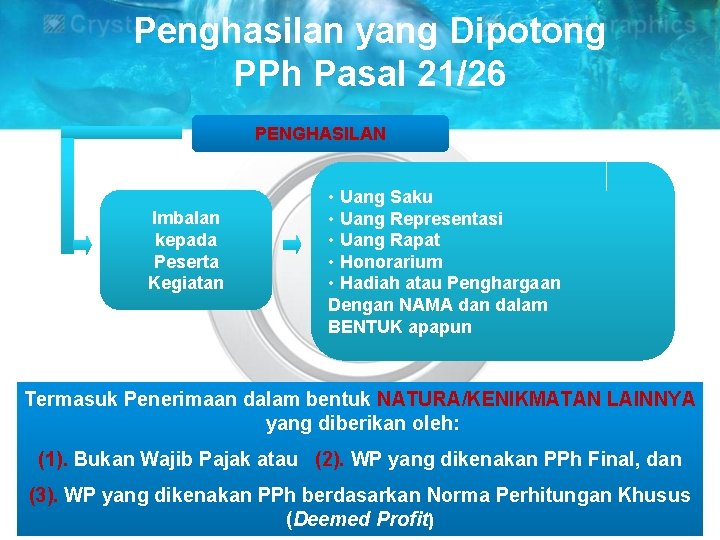 Penghasilan yang Dipotong PPh Pasal 21/26

PENGHASILAN

Imbalan kepada Peserta Kegiatan

• Uang Saku
• Uang Representasi
• Uang Rapat
• Honorarium
• Hadiah atau Penghargaan
Dengan NAMA dan dalam BENTUK apapun

Termasuk Penerimaan dalam bentuk NATURA/KENIKMATAN LAINNYA yang diberikan oleh:

(1). Bukan Wajib Pajak atau (2). WP yang dikenakan PPh Final, dan

(3). WP yang dikenakan PPh berdasarkan Norma Perhitungan Khusus (Deemed Profit)